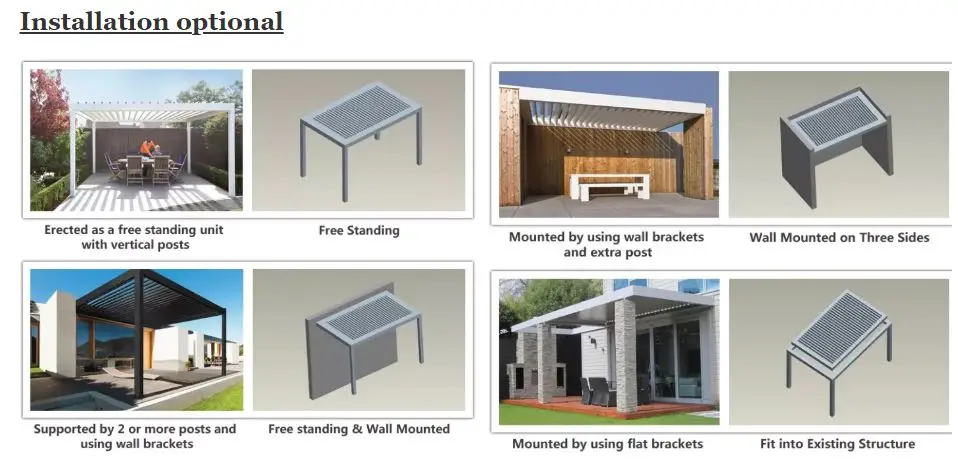 Installation optional

Erected as a free standing unit with vertical posts

Free Standing

Mounted by using wall brackets and extra post

Wall Mounted on Three Sides

Supported by 2 or more posts and using wall brackets

Free standing & Wall Mounted

Mounted by using flat brackets

Fit into Existing Structure